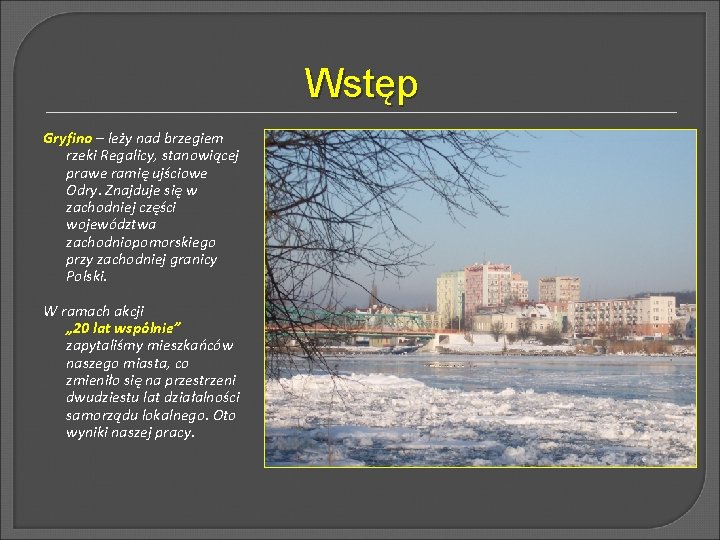 Wstęp

Gryfino – leży nad brzegiem rzeki Regalicy, stanowiącej prawe ramię ujściowe Odry. Znajduje się w zachodniej części województwa zachodniopomorskiego przy zachodniej granicy Polski.

W ramach akcji „20 lat wspólnie” zapytaliśmy mieszkańców naszego miasta, co zmieniło się na przestrzeni dwudziestu lat działalności samorządu lokalnego. Oto wyniki naszej pracy.